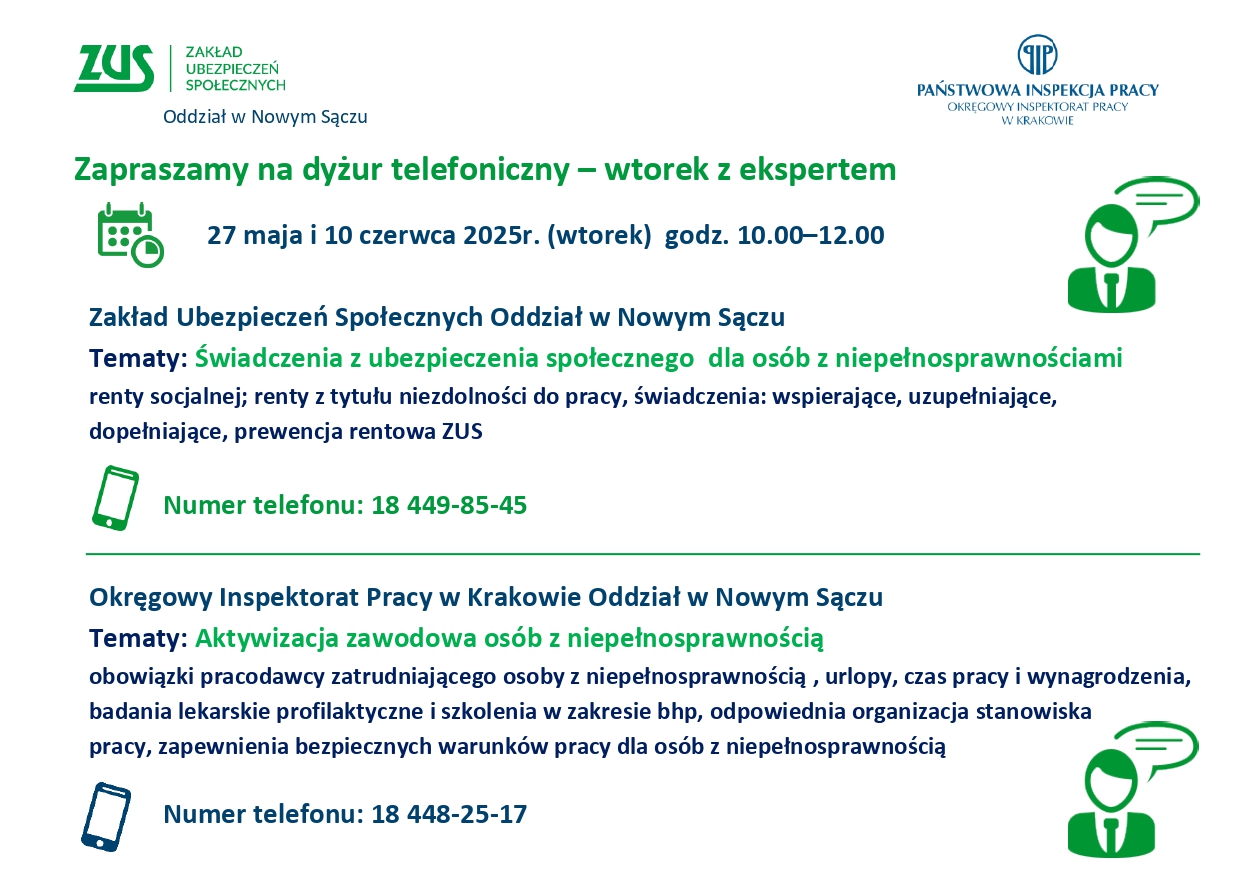 ZUS ZAKŁAD UBEZPIECZEŃ SPOŁECZNYCH

Oddział w Nowym Sączu

PIP

PAŃSTWOWA INSPEKCJA PRACY
OKRĘGOWY INSPEKTORAT PRACY
W KRAKOWIE

Zapraszamy na dyżur telefoniczny – wtorek z ekspertem

27 maja i 10 czerwca 2025r. (wtorek) godz. 10.00–12.00

Zakład Ubezpieczeń Społecznych Oddział w Nowym Sączu

Tematy: Świadczenia z ubezpieczenia społecznego dla osób z niepełnosprawnościami

renty socjalnej; renty z tytułu niezdolności do pracy, świadczenia: wspierające, uzupełniające, dopełniające, prewencja rentowa ZUS

Numer telefonu: 18 449-85-45

Okręgowy Inspektorat Pracy w Krakowie Oddział w Nowym Sączu

Tematy: Aktywizacja zawodowa osób z niepełnosprawnością

obowiązki pracodawcy zatrudniającego osoby z niepełnosprawnością , urlopy, czas pracy i wynagrodzenia, badania lekarskie profilaktyczne i szkolenia w zakresie bhp, odpowiednia organizacja stanowiska pracy, zapewnienia bezpiecznych warunków pracy dla osób z niepełnosprawnością

Numer telefonu: 18 448-25-17